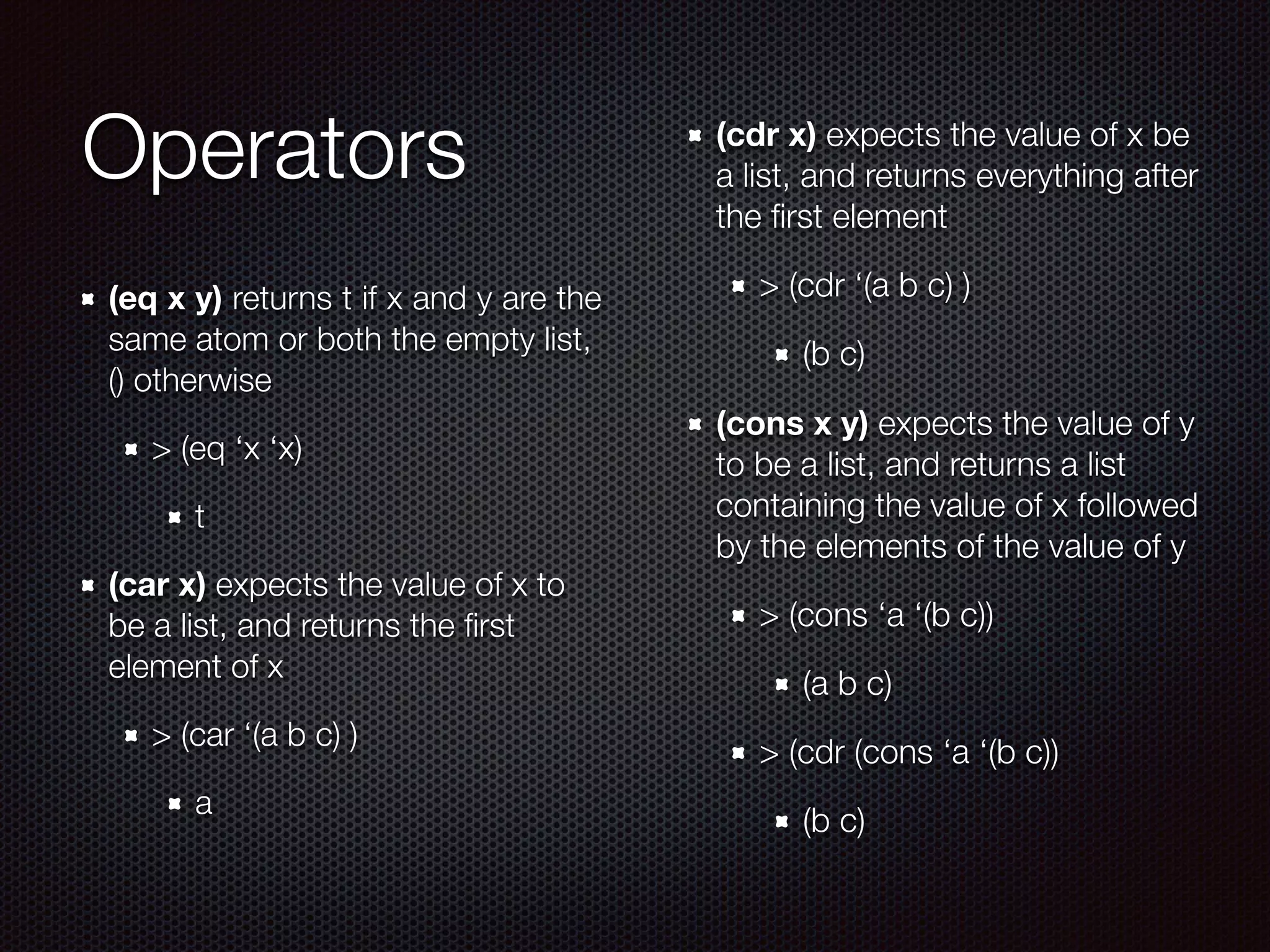 Operators

(eq x y) returns t if x and y are the same atom or both the empty list, () otherwise

> (eq ‘x ‘x)

t

(car x) expects the value of x to be a list, and returns the first element of x

> (car ‘(a b c) )

a

(cdr x) expects the value of x be a list, and returns everything after the first element

> (cdr ‘(a b c) )

(b c)

(cons x y) expects the value of y to be a list, and returns a list containing the value of x followed by the elements of the value of y

> (cons ‘a ‘(b c))

(a b c)

> (cdr (cons ‘a ‘(b c))

(b c)